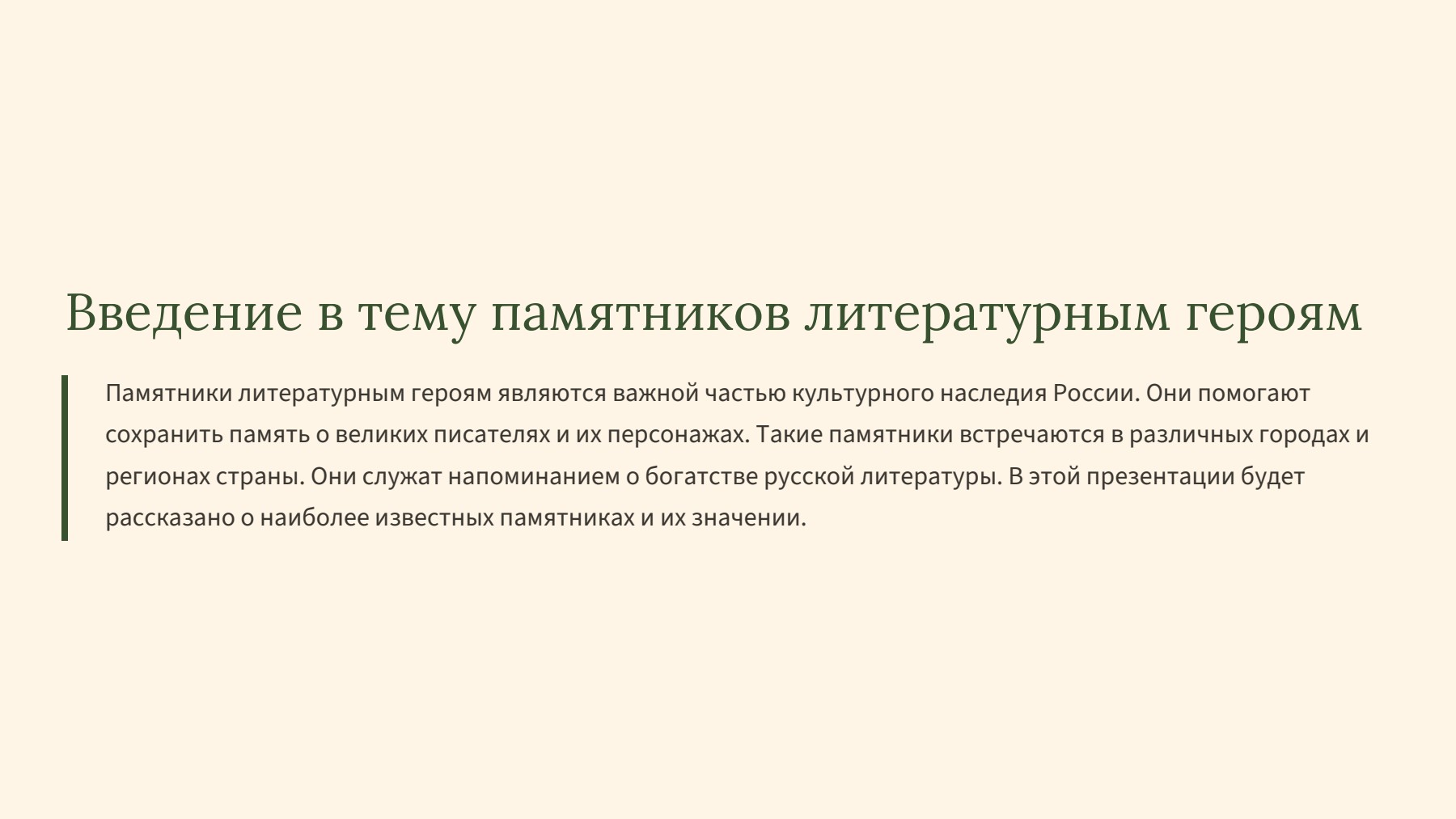 Введение в тему памятников литературным героям

Памятники литературным героям являются важной частью культурного наследия России. Они помогают сохранить память о великих писателях и их персонажах. Такие памятники встречаются в различных городах и регионах страны. Они служат напоминанием о богатстве русской литературы. В этой презентации будет рассказано о наиболее известных памятниках и их значении.